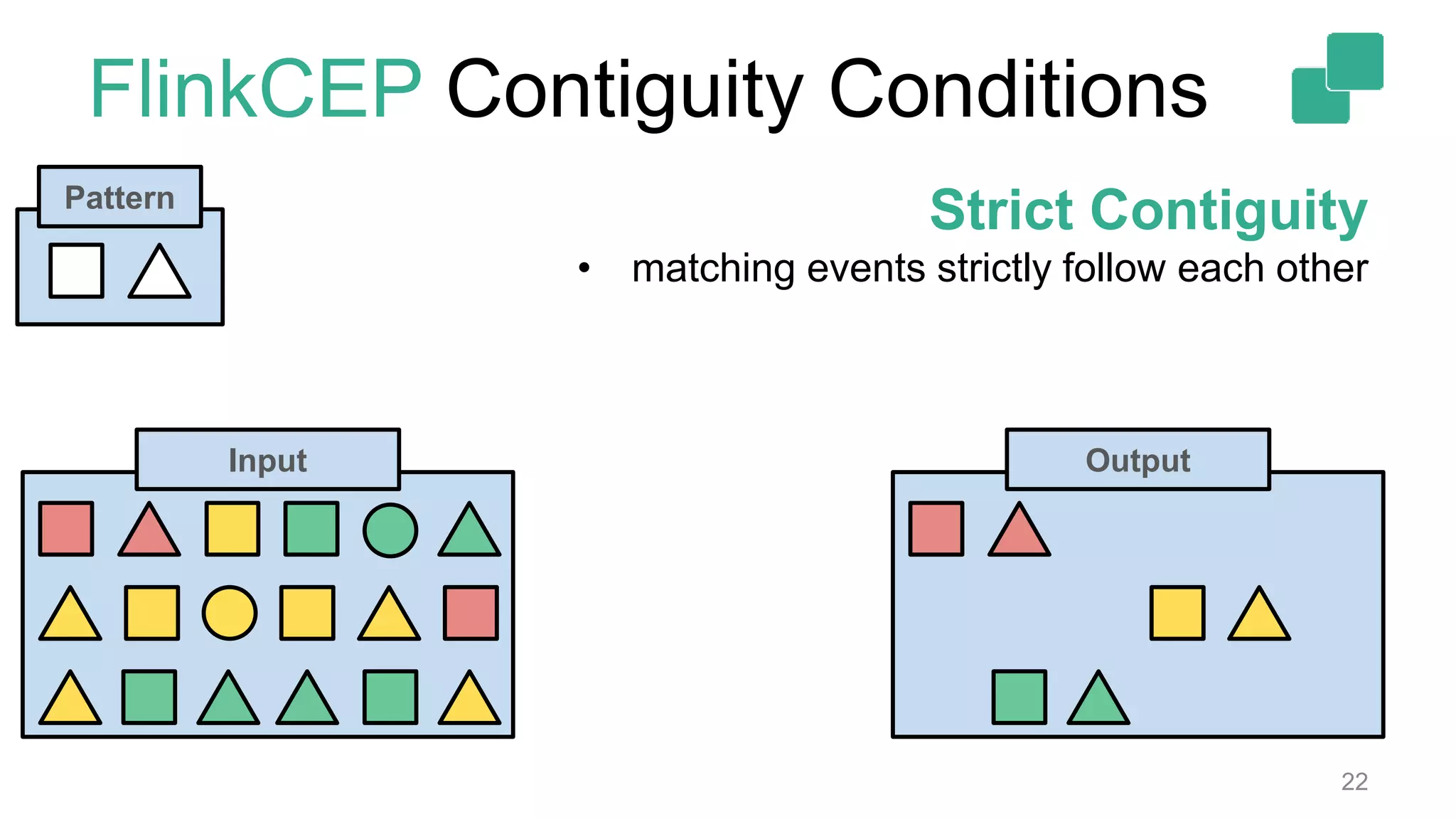 FlinkCEP Contiguity Conditions

Pattern

Strict Contiguity

• matching events strictly follow each other

Input

Output

22